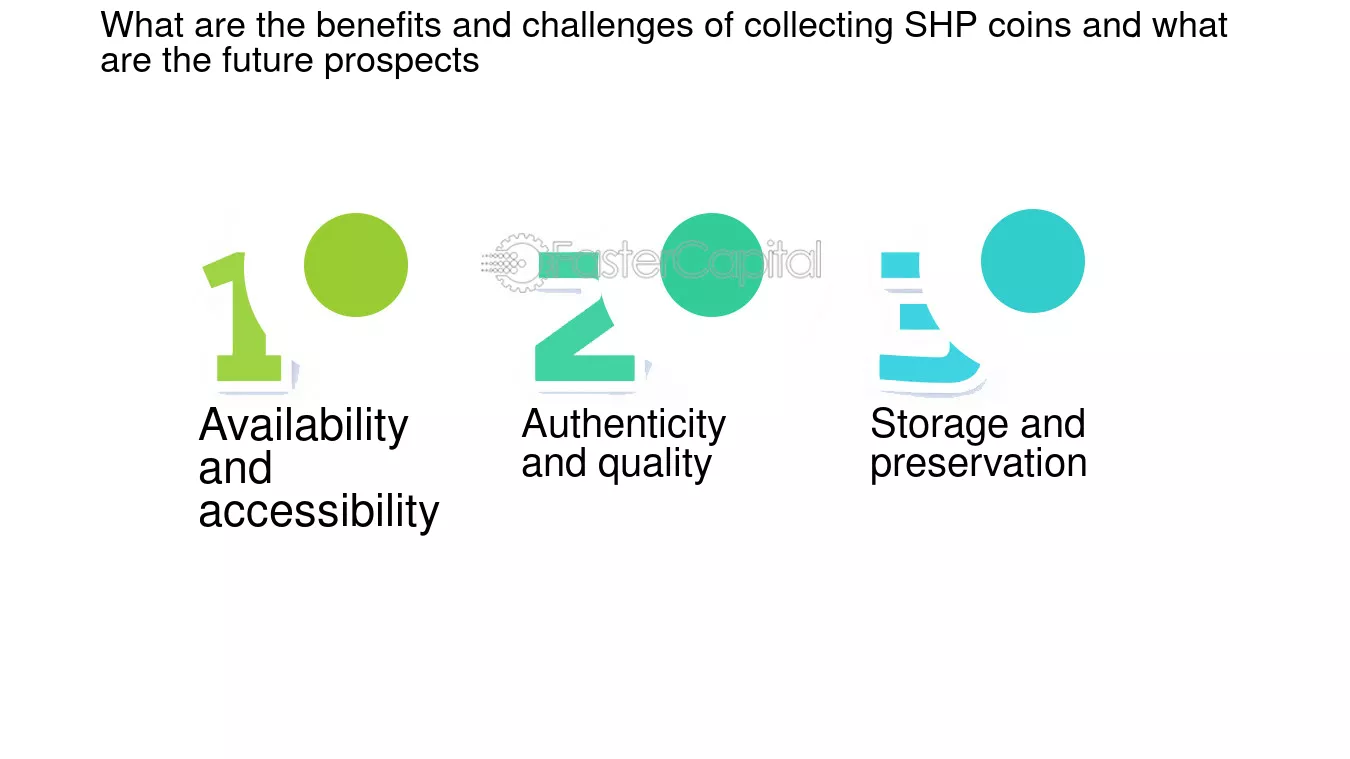 What are the benefits and challenges of collecting SHP coins and what are the future prospects

1

Availability and accessibility

2

Authenticity and quality

3

Storage and preservation

FasterCapital